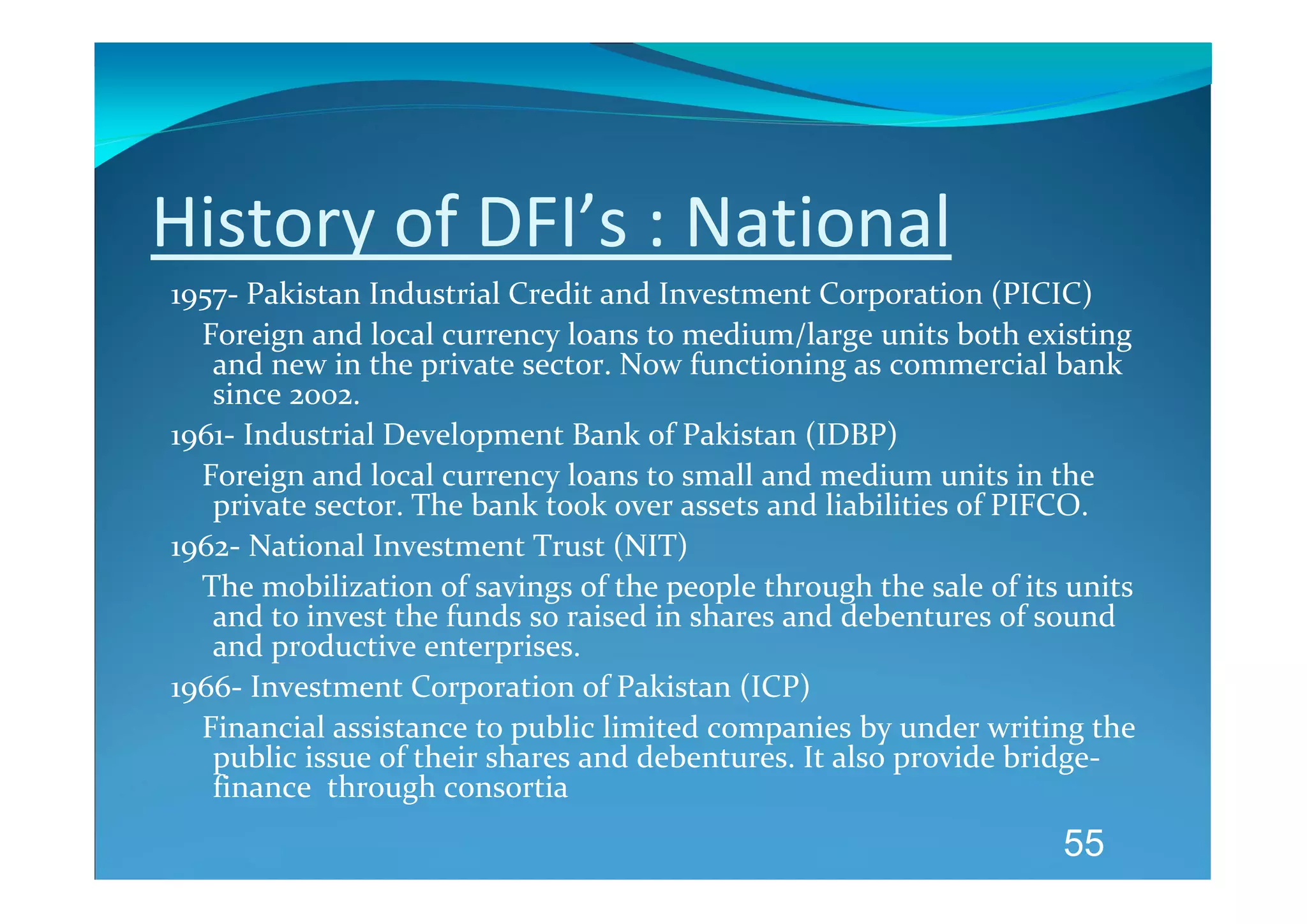 History of DFI’s : National

1957- Pakistan Industrial Credit and Investment Corporation (PICIC)

Foreign and local currency loans to medium/large units both existing and new in the private sector. Now functioning as commercial bank since 2002.

1961- Industrial Development Bank of Pakistan (IDBP)

Foreign and local currency loans to small and medium units in the private sector. The bank took over assets and liabilities of PIFCO.

1962- National Investment Trust (NIT)

The mobilization of savings of the people through the sale of its units and to invest the funds so raised in shares and debentures of sound and productive enterprises.

1966- Investment Corporation of Pakistan (ICP)

Financial assistance to public limited companies by under writing the public issue of their shares and debentures. It also provide bridge-finance  through consortia

55